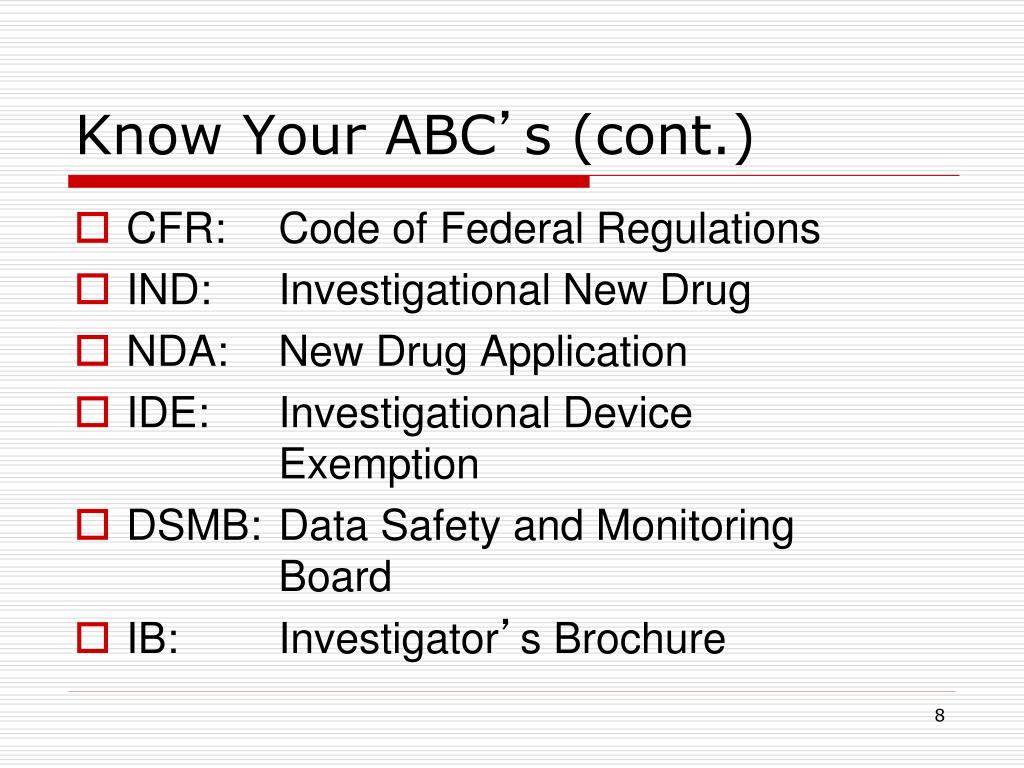 Know Your ABC's (cont.)

CFR: Code of Federal Regulations
IND: Investigational New Drug
NDA: New Drug Application
IDE: Investigational Device Exemption
DSMB: Data Safety and Monitoring Board
IB: Investigator's Brochure

8